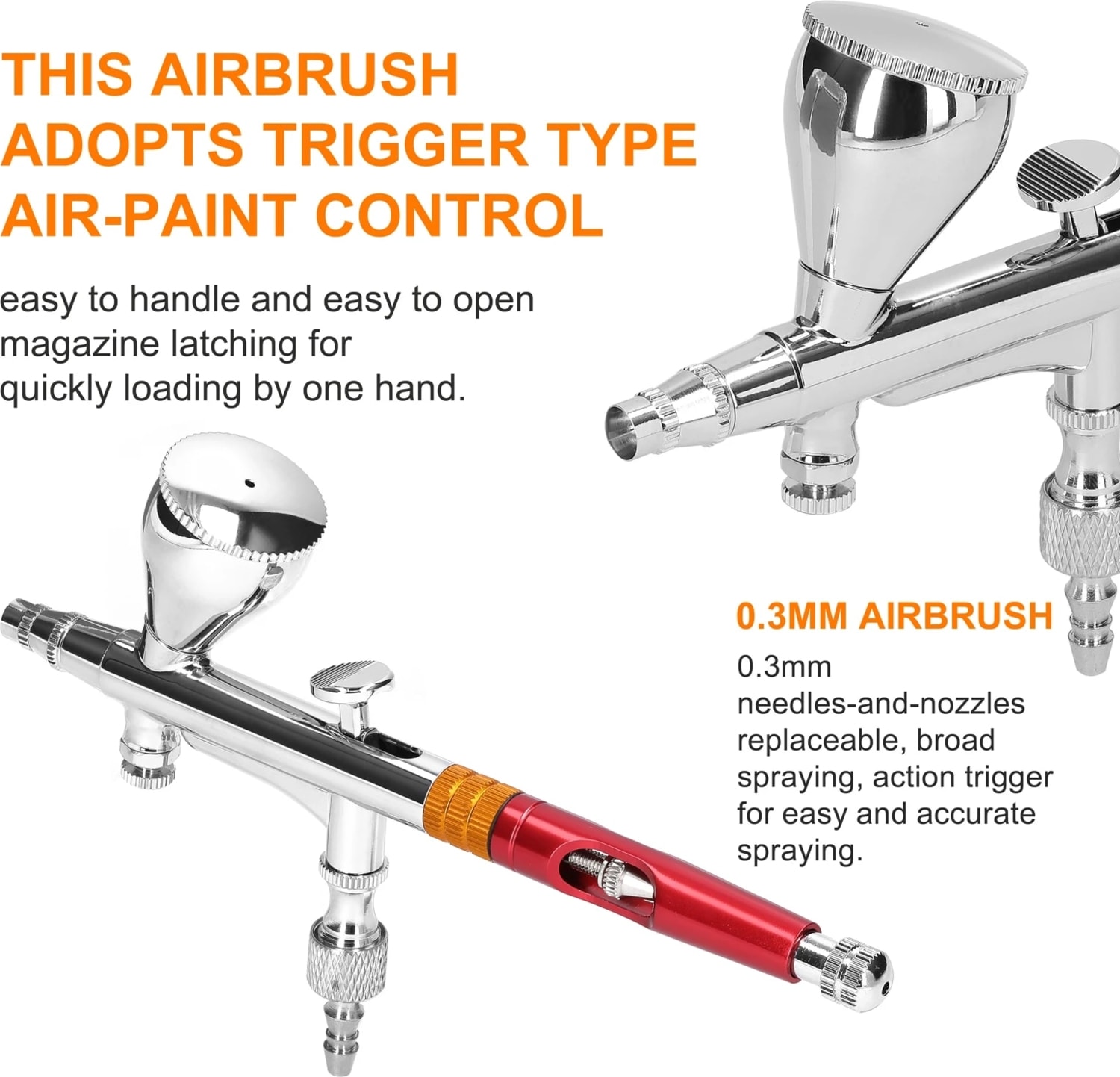 THIS AIRBRUSH ADOPTS TRIGGER TYPE AIR-PAINT CONTROL

easy to handle and easy to open magazine latching for quickly loading by one hand.

0.3MM AIRBRUSH

0.3mm needles-and-nozzles replaceable, broad spraying, action trigger for easy and accurate spraying.